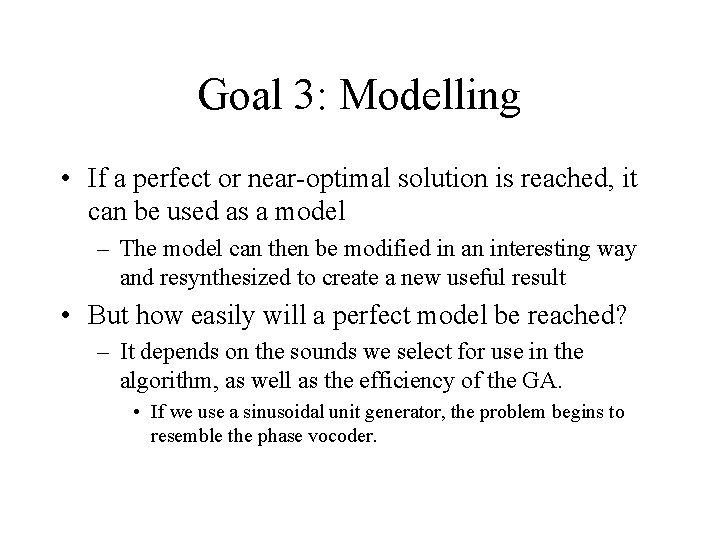 Goal 3: Modelling

• If a perfect or near-optimal solution is reached, it can be used as a model

– The model can then be modified in an interesting way and resynthesized to create a new useful result

• But how easily will a perfect model be reached?

– It depends on the sounds we select for use in the algorithm, as well as the efficiency of the GA.

• If we use a sinusoidal unit generator, the problem begins to resemble the phase vocoder.